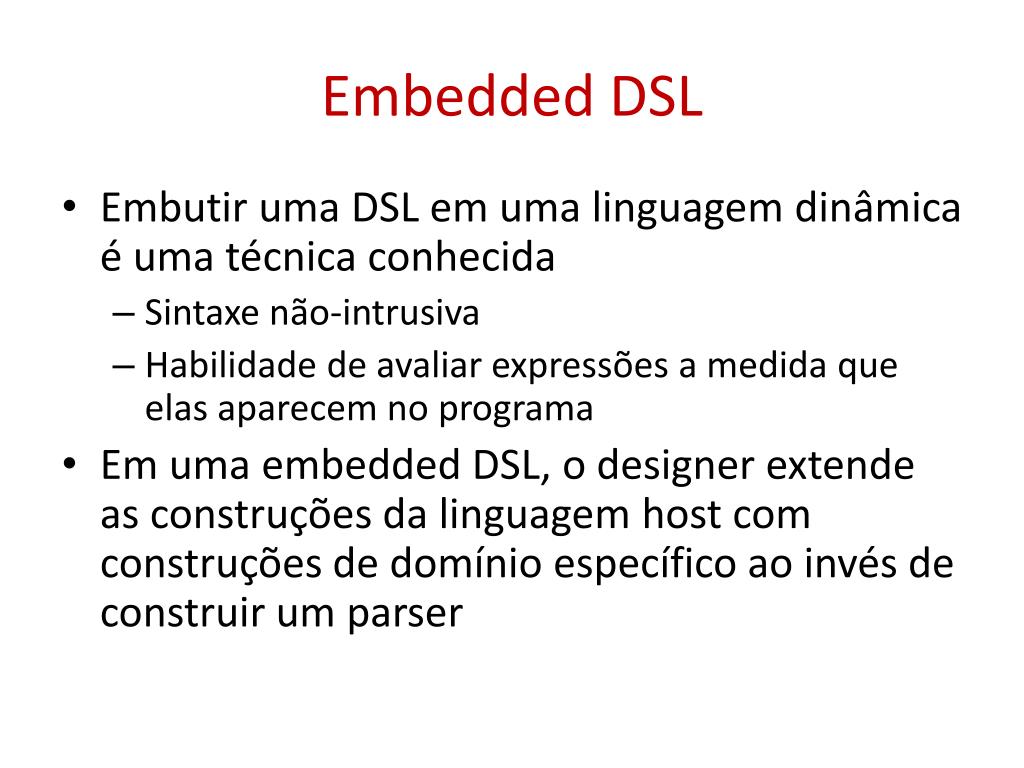 Embedded DSL

• Embutir uma DSL em uma linguagem dinâmica é uma técnica conhecida
– Sintaxe não-intrusiva
– Habilidade de avaliar expressões a medida que elas aparecem no programa
• Em uma embedded DSL, o designer extende as construções da linguagem host com construções de domínio específico ao invés de construir um parser